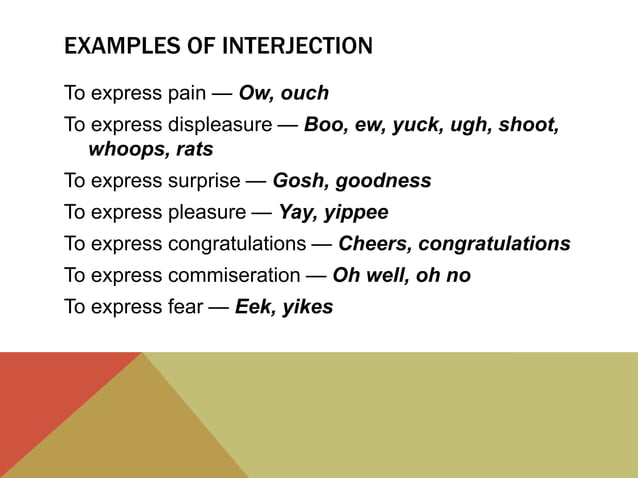 EXAMPLES OF INTERJECTION

To express pain — Ow, ouch

To express displeasure — Boo, ew, yuck, ugh, shoot, whoops, rats

To express surprise — Gosh, goodness

To express pleasure — Yay, yippee

To express congratulations — Cheers, congratulations

To express commiseration — Oh well, oh no

To express fear — Eek, yikes